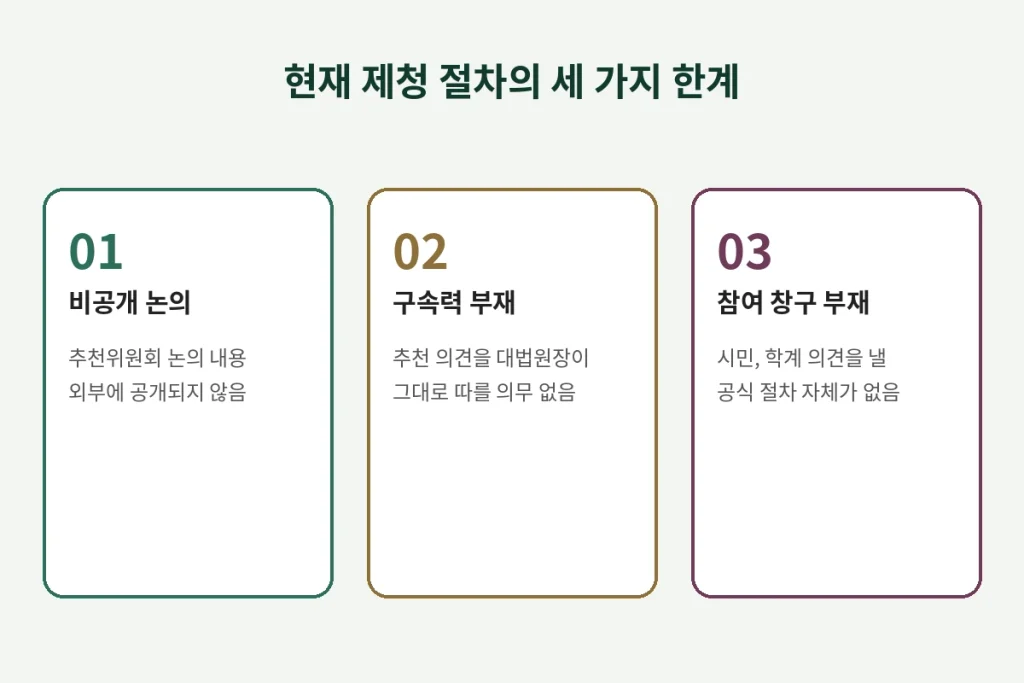 현재 제청 절차의 세 가지 한계

01
비공개 논의
추천위원회 논의 내용 외부에 공개되지 않음

02
구속력 부재
추천 의견을 대법원장이 그대로 따를 의무 없음

03
참여 창구 부재
시민, 학계 의견을 낼 공식 절차 자체가 없음